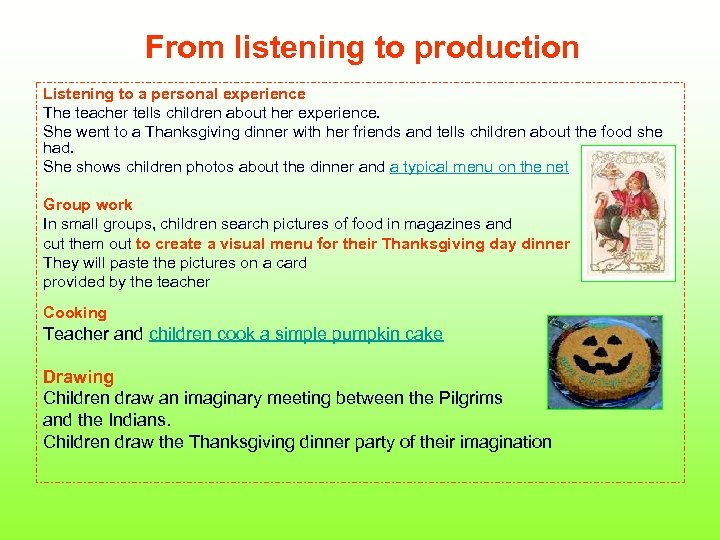 From listening to production

Listening to a personal experience
The teacher tells children about her experience.
She went to a Thanksgiving dinner with her friends and tells children about the food she had.
She shows children photos about the dinner and a typical menu on the net

Group work
In small groups, children search pictures of food in magazines and cut them out to create a visual menu for their Thanksgiving day dinner
They will paste the pictures on a card provided by the teacher

Cooking
Teacher and children cook a simple pumpkin cake

Drawing
Children draw an imaginary meeting between the Pilgrims and the Indians.
Children draw the Thanksgiving dinner party of their imagination